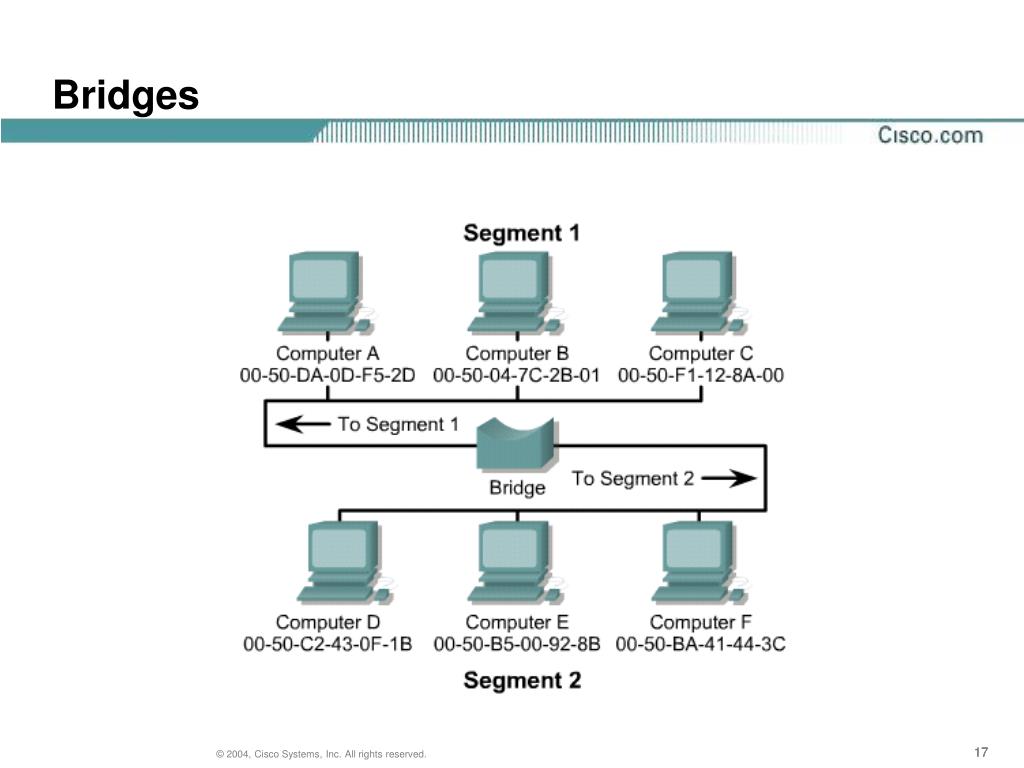 Bridges

Cisco.com

Segment 1

Computer A
00-50-DA-0D-F5-2D

Computer B
00-50-04-7C-2B-01

Computer C
00-50-F1-12-8A-00

To Segment 1

Bridge

To Segment 2

Computer D
00-50-C2-43-0F-1B

Computer E
00-50-B5-00-92-8B

Computer F
00-50-BA-41-44-3C

Segment 2

© 2004, Cisco Systems, Inc. All rights reserved.

17